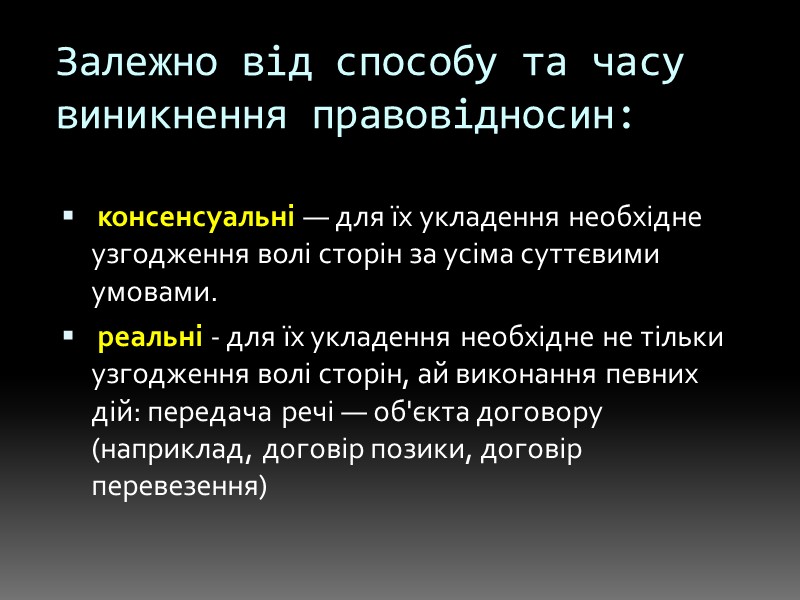 Залежно від способу та часу виникнення правовідносин:

▪ консенсуальні — для їх укладення необхідне узгодження волі сторін за усіма суттєвими умовами.

▪ реальні - для їх укладення необхідне не тільки узгодження волі сторін, ай виконання певних дій: передача речі — об'єкта договору (наприклад, договір позики, договір перевезення)